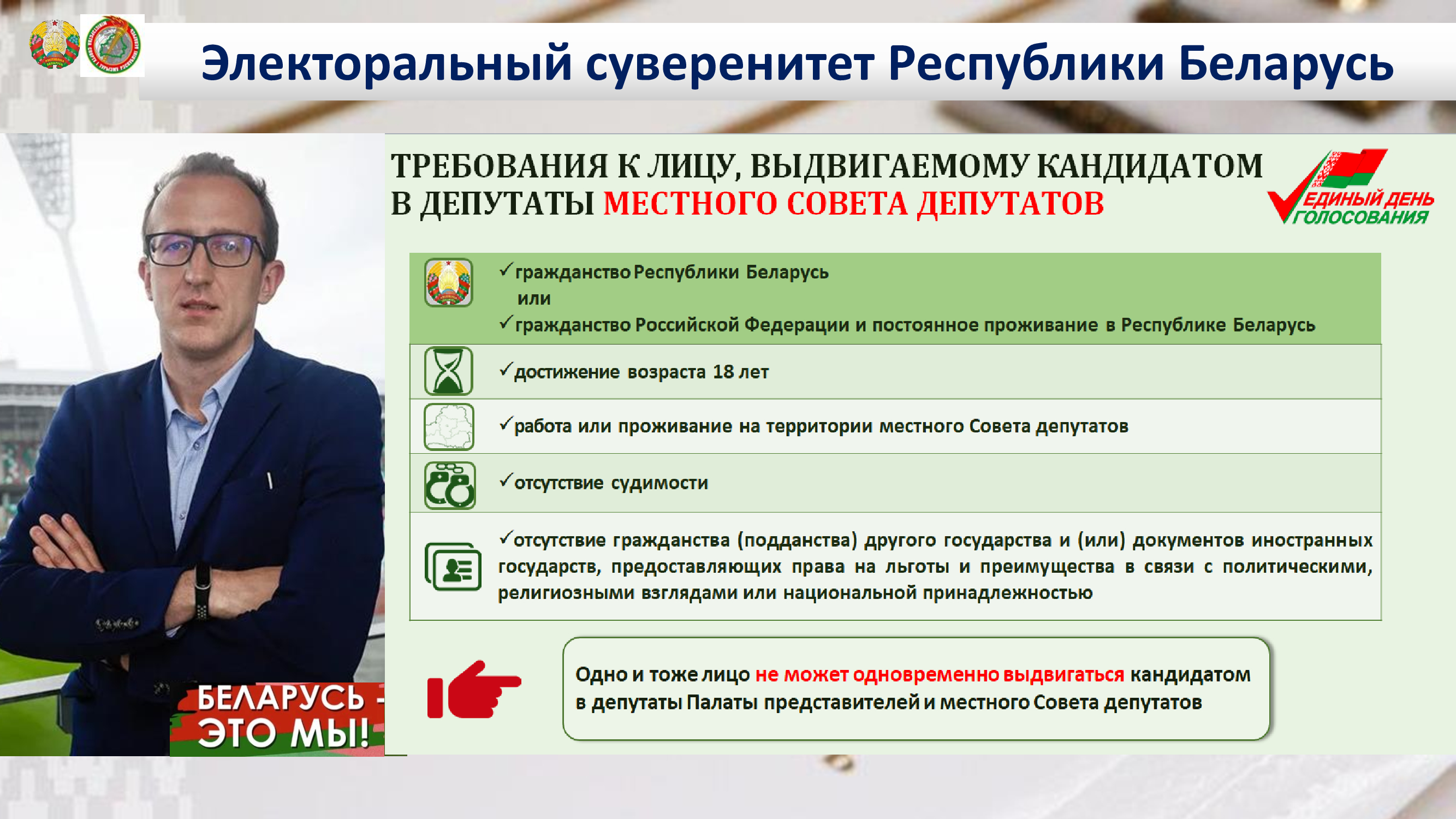 Электоральный суверенитет Республики Беларусь

ТРЕБОВАНИЯ К ЛИЦУ, ВЫДВИГАЕМОМУ КАНДИДАТОМ В ДЕПУТАТЫ МЕСТНОГО СОВЕТА ДЕПУТАТОВ

ЕДИНЫЙ ДЕНЬ ГОЛОСОВАНИЯ

✓гражданство Республики Беларусь
или
✓гражданство Российской Федерации и постоянное проживание в Республике Беларусь

✓достижение возраста 18 лет

✓работа или проживание на территории местного Совета депутатов

✓отсутствие судимости

✓отсутствие гражданства (подданства) другого государства и (или) документов иностранных государств, предоставляющих права на льготы и преимущества в связи с политическими, религиозными взглядами или национальной принадлежностью

Одно и тоже лицо не может одновременно выдвигаться кандидатом в депутаты Палаты представителей и местного Совета депутатов

БЕЛАРУСЬ - ЭТО МЫ!